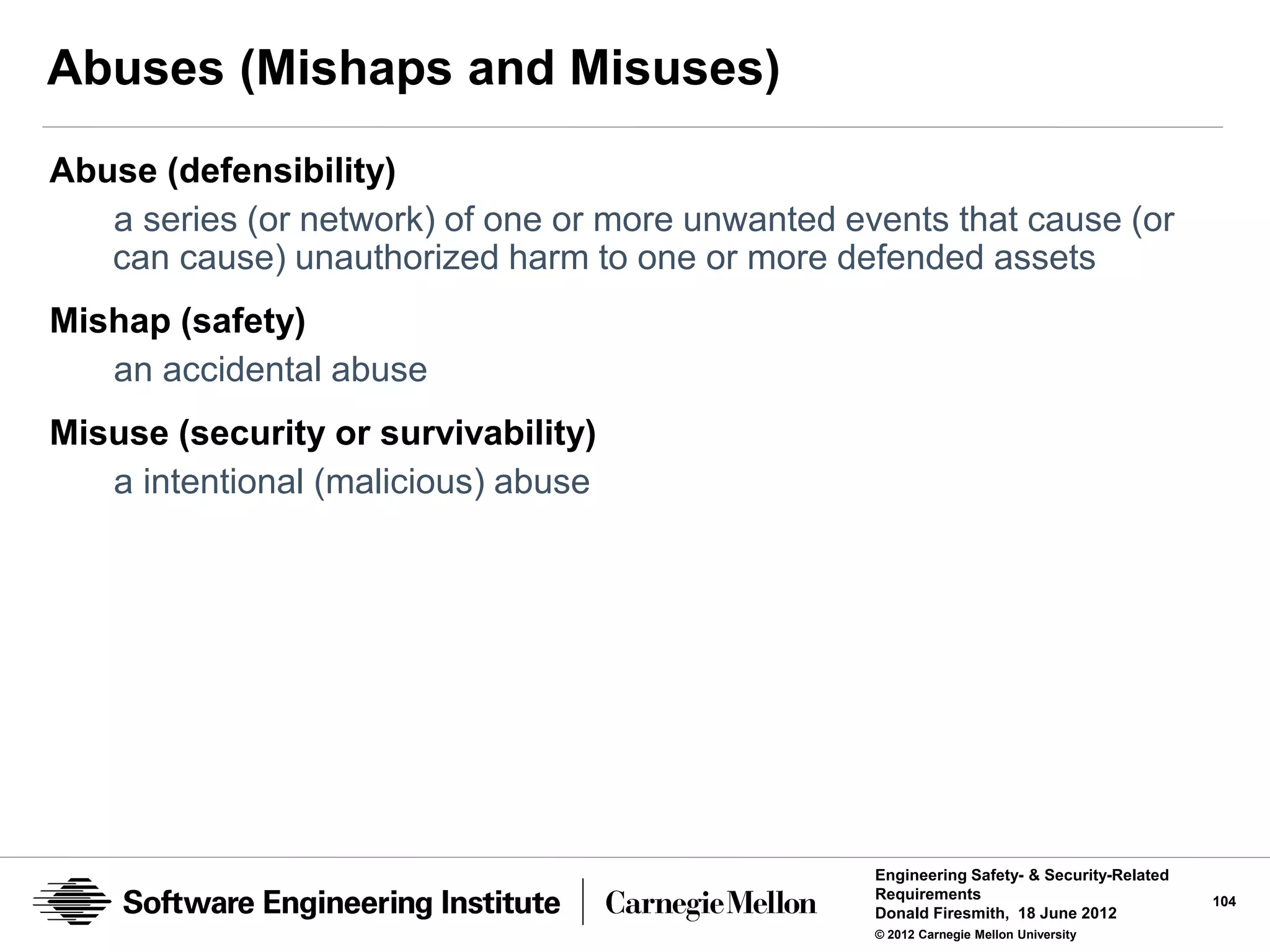 Abuses (Mishaps and Misuses)

Abuse (defensibility)

a series (or network) of one or more unwanted events that cause (or can cause) unauthorized harm to one or more defended assets

Mishap (safety)

an accidental abuse

Misuse (security or survivability)

a intentional (malicious) abuse

Software Engineering Institute | Carnegie Mellon

Engineering Safety- & Security-Related Requirements
Donald Firesmith, 18 June 2012
© 2012 Carnegie Mellon University

104